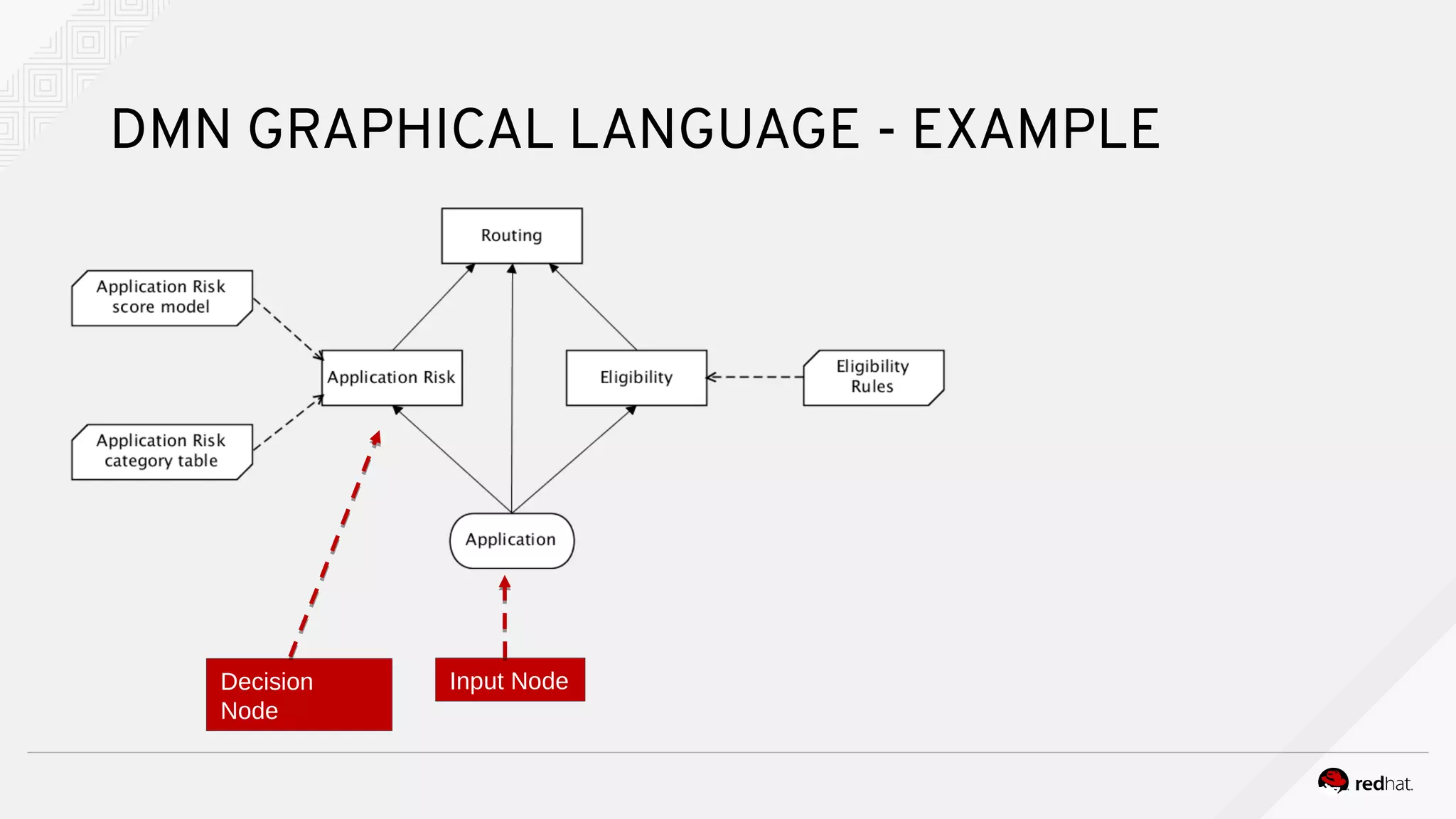 DMN GRAPHICAL LANGUAGE - EXAMPLE

Routing

Application Risk score model

Application Risk

Eligibility

Eligibility Rules

Application Risk category table

Application

Decision Node

Input Node

redhat.